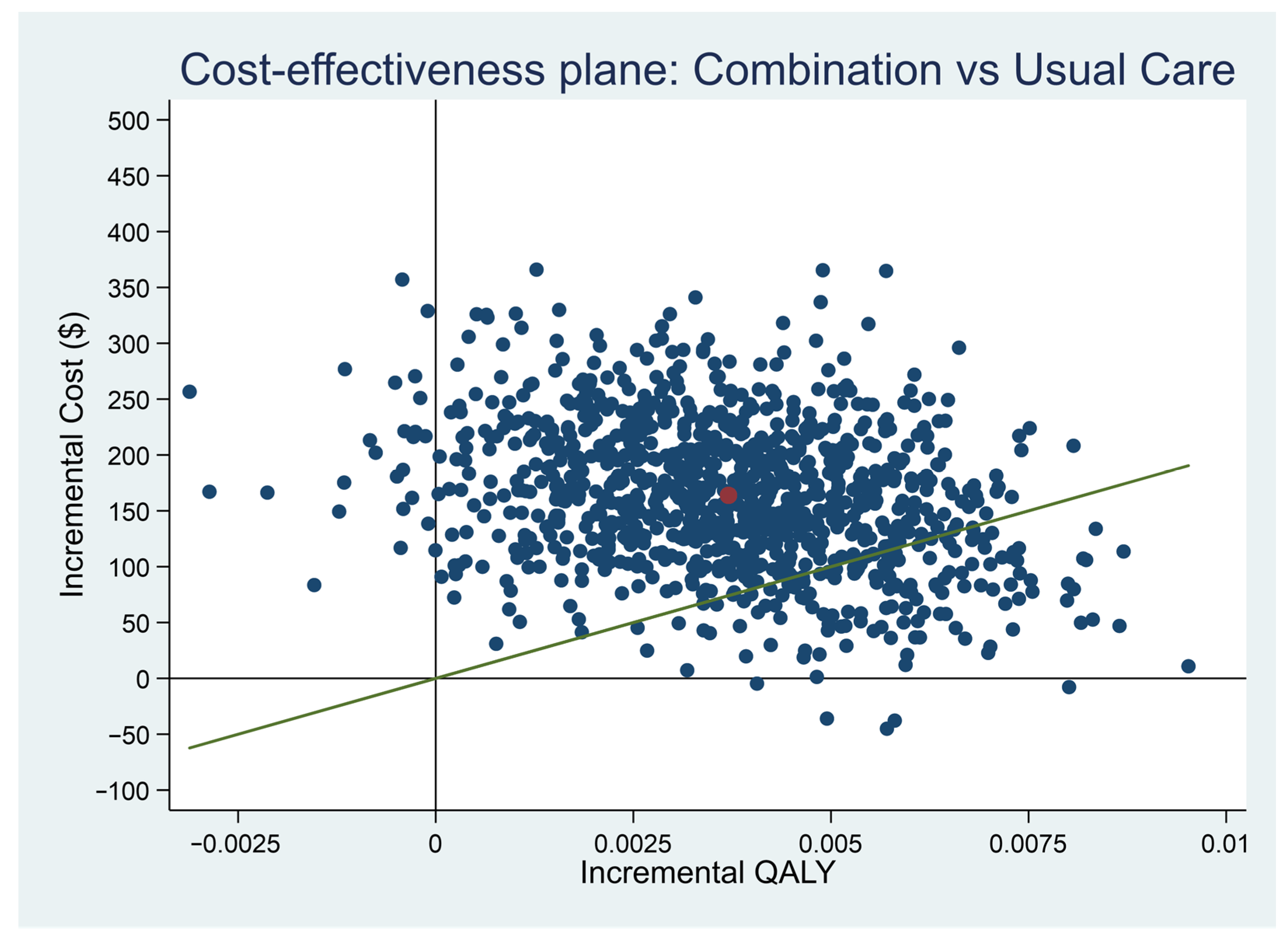 Cost-effectiveness plane: Combination vs Usual Care

Incremental Cost ($)

500
450
400
350
300
250
200
150
100
50
0
−50
−100

−0.0025
0
0.0025
0.005
0.0075
0.01

Incremental QALY